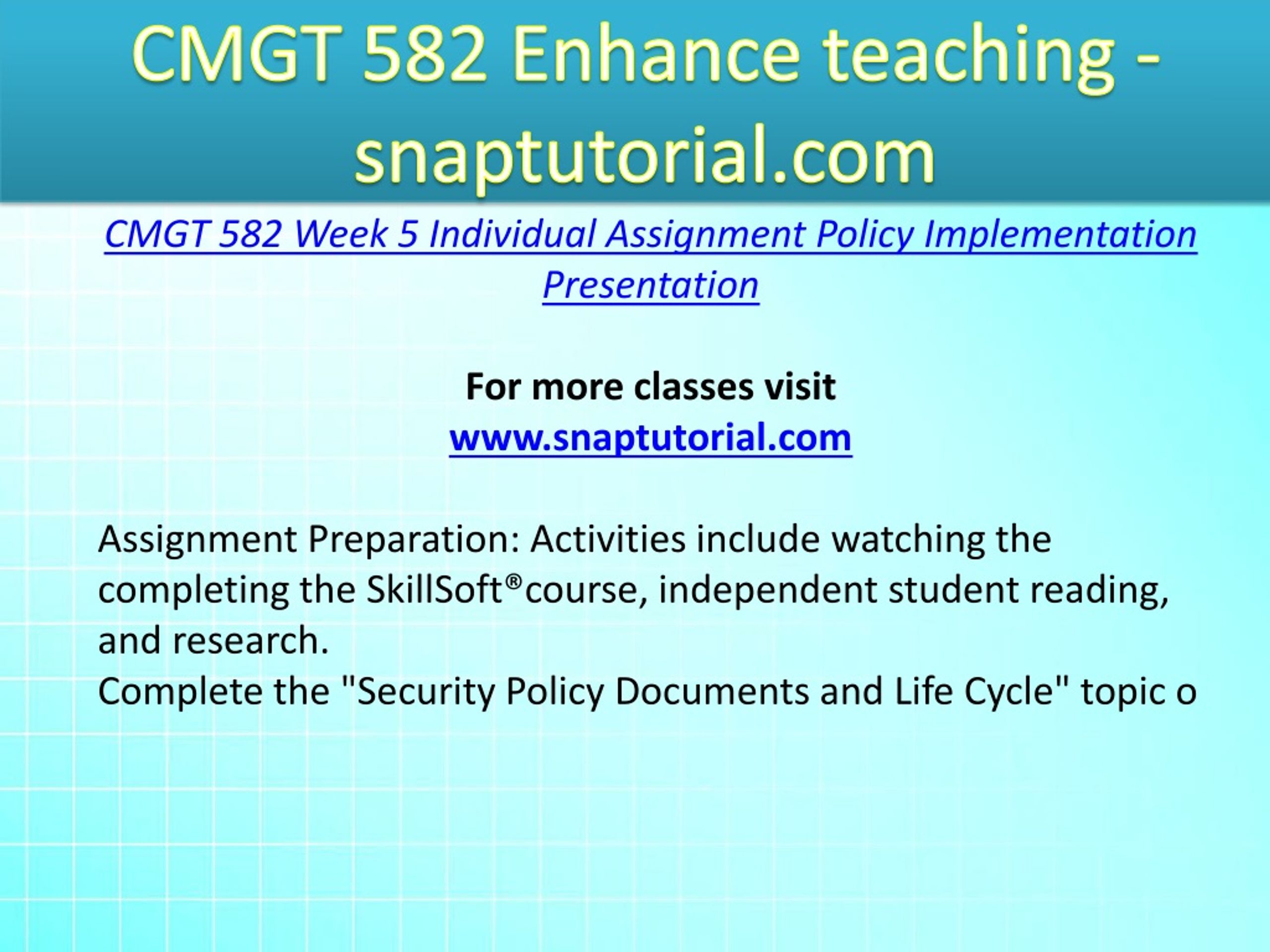 CMGT 582 Enhance teaching - snaptutorial.com

CMGT 582 Week 5 Individual Assignment Policy Implementation Presentation

For more classes visit
www.snaptutorial.com

Assignment Preparation: Activities include watching the completing the SkillSoft®course, independent student reading, and research.
Complete the "Security Policy Documents and Life Cycle" topic o